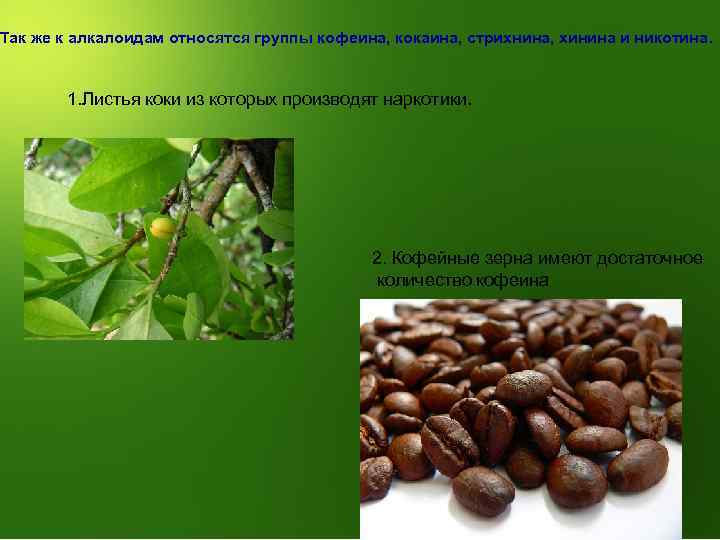 Так же к алкалоидам относятся группы кофеина, кокаина, стрихнина, хинина и никотина.

1.Листья коки из которых производят наркотики.

2. Кофейные зерна имеют достаточное количество кофеина